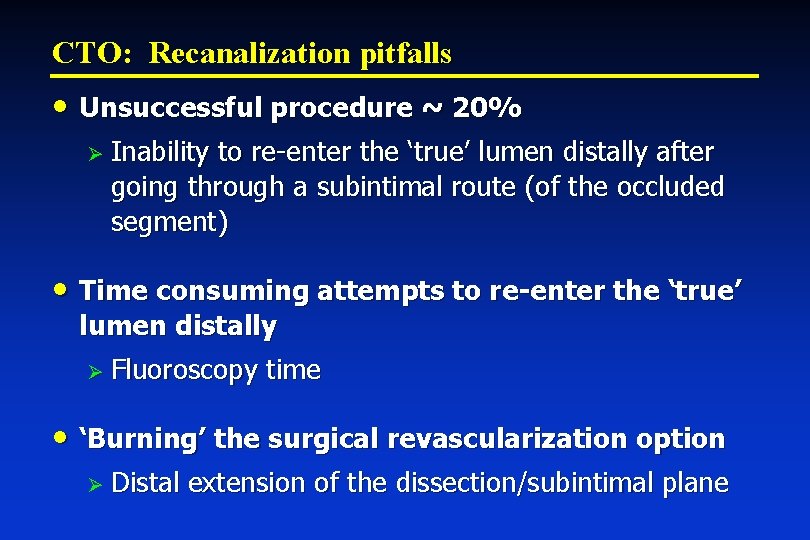 CTO: Recanalization pitfalls

• Unsuccessful procedure ~ 20%
 ➢ Inability to re-enter the ‘true’ lumen distally after going through a subintimal route (of the occluded segment)

• Time consuming attempts to re-enter the ‘true’ lumen distally
 ➢ Fluoroscopy time

• ‘Burning’ the surgical revascularization option
 ➢ Distal extension of the dissection/subintimal plane